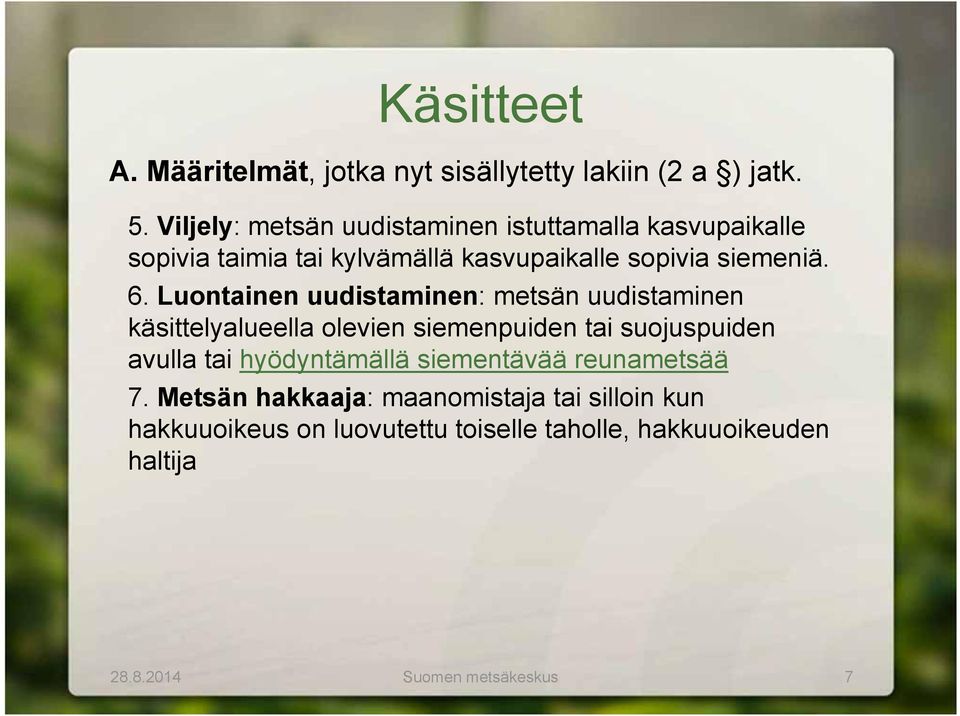 Käsitteet

A. Määritelmät, jotka nyt sisällytetty lakiin (2 a §) jatk.

5. Viljely: metsän uudistaminen istuttamalla kasvupaikalle sopivia taimia tai kylvämällä kasvupaikalle sopivia siemeniä.

6. Luontainen uudistaminen: metsän uudistaminen käsittelyalueella olevien siemenpuiden tai suojuspuiden avulla tai hyödyntämällä siementävää reunametsää

7. Metsän hakkaaja: maanomistaja tai silloin kun hakkuuoikeus on luovutettu toiselle taholle, hakkuuoikeuden haltija

28.8.2014 Suomen metsäkeskus 7